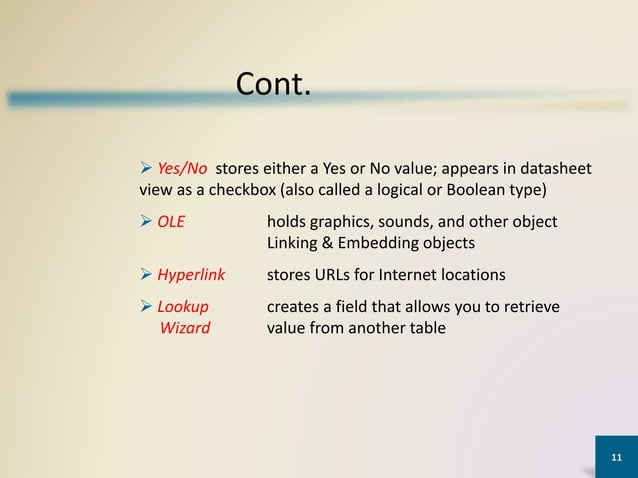 Cont.

➢ Yes/No stores either a Yes or No value; appears in datasheet view as a checkbox (also called a logical or Boolean type)

➢ OLE holds graphics, sounds, and other object Linking & Embedding objects

➢ Hyperlink stores URLs for Internet locations

➢ Lookup Wizard creates a field that allows you to retrieve value from another table

11